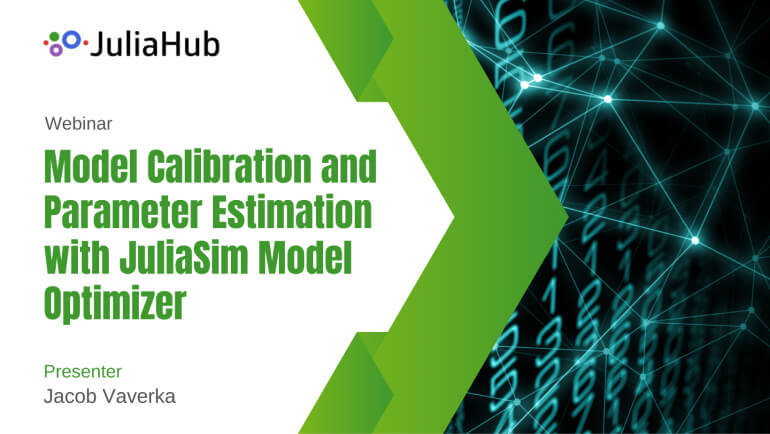 JuliaHub

Webinar

Model Calibration and Parameter Estimation with JuliaSim Model Optimizer

Presenter
Jacob Vaverka